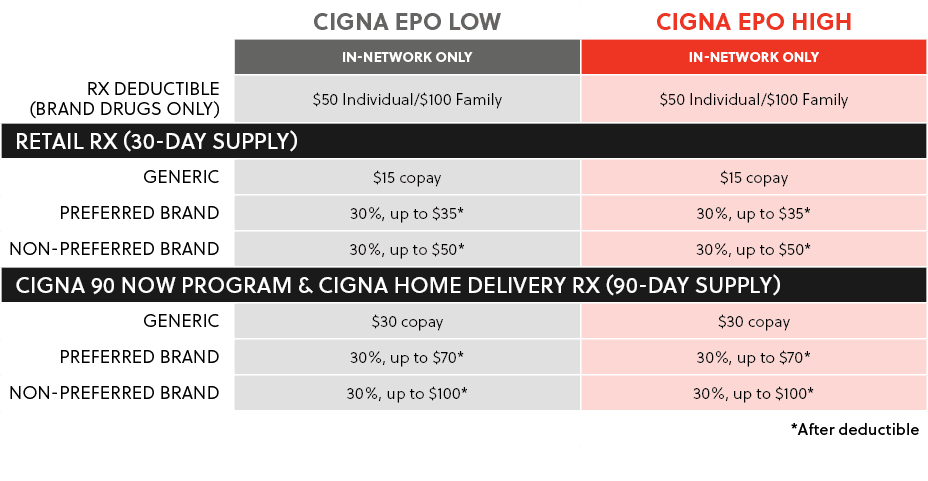 | | CIGNA EPO LOW | CIGNA EPO HIGH |
|---|---|---|
| | IN-NETWORK ONLY | IN-NETWORK ONLY |
| RX DEDUCTIBLE (BRAND DRUGS ONLY) | \$50 Individual/\$100 Family | \$50 Individual/\$100 Family |
| RETAIL RX (30-DAY SUPPLY) | | |
| GENERIC | \$15 copay | \$15 copay |
| PREFERRED BRAND | 30%, up to \$35* | 30%, up to \$35* |
| NON-PREFERRED BRAND | 30%, up to \$50* | 30%, up to \$50* |
| CIGNA 90 NOW PROGRAM & CIGNA HOME DELIVERY RX (90-DAY SUPPLY) | | |
| GENERIC | \$30 copay | \$30 copay |
| PREFERRED BRAND | 30%, up to \$70* | 30%, up to \$70* |
| NON-PREFERRED BRAND | 30%, up to \$100* | 30%, up to \$100* |

*After deductible